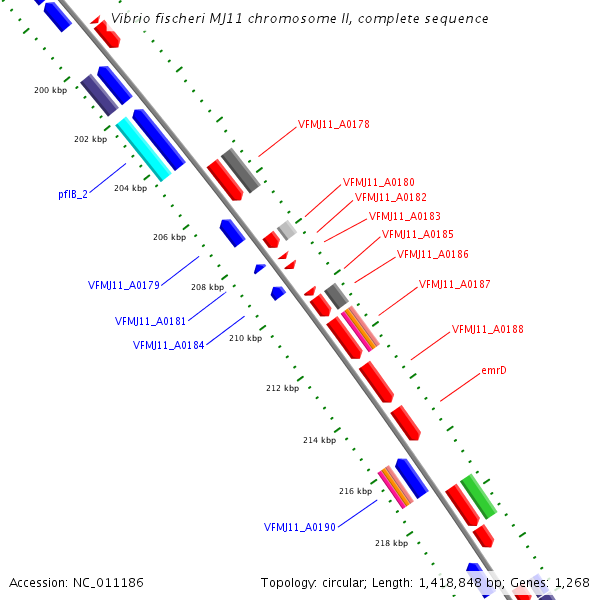 Vibrio fischeri MJ11 chromosome II, complete sequence

200 kbp

202 kbp

VFMJ11_A0178

pflB_2

204 kbp

VFMJ11_A0180

VFMJ11_A0182

VFMJ11_A0183

206 kbp

VFMJ11_A0185

VFMJ11_A0186

VFMJ11_A0179

208 kbp

VFMJ11_A0187

VFMJ11_A0181

VFMJ11_A0184

210 kbp

VFMJ11_A0188

emrD

212 kbp

214 kbp

216 kbp

VFMJ11_A0190

218 kbp

Accession: NC_011186

Topology: circular; Length: 1,418,848 bp; Genes: 1,268